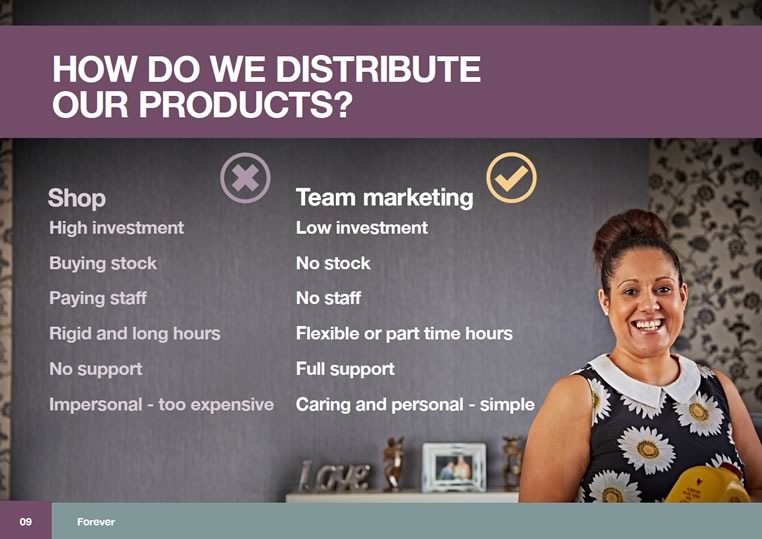 HOW DO WE DISTRIBUTE OUR PRODUCTS?

Shop
High investment
Buying stock
Paying staff
Rigid and long hours
No support
Impersonal - too expensive

Team marketing
Low investment
No stock
No staff
Flexible or part time hours
Full support
Caring and personal - simple

Love

09 Forever